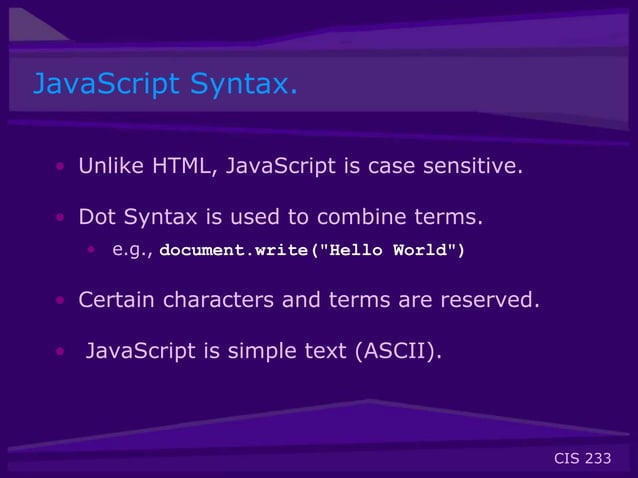 JavaScript Syntax.

• Unlike HTML, JavaScript is case sensitive.

• Dot Syntax is used to combine terms.
  • e.g., document.write("Hello World")

• Certain characters and terms are reserved.

• JavaScript is simple text (ASCII).

CIS 233